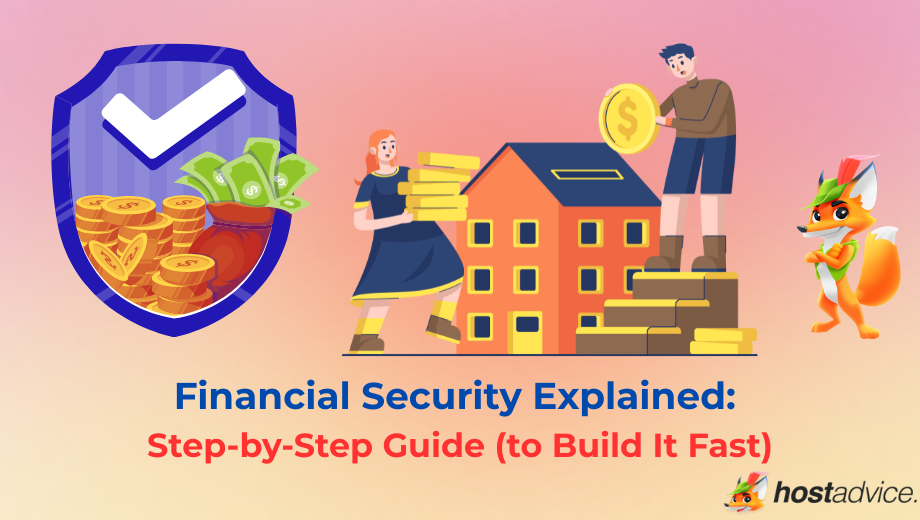 Financial Security Explained:
Step-by-Step Guide (to Build It Fast)

hostadvice.